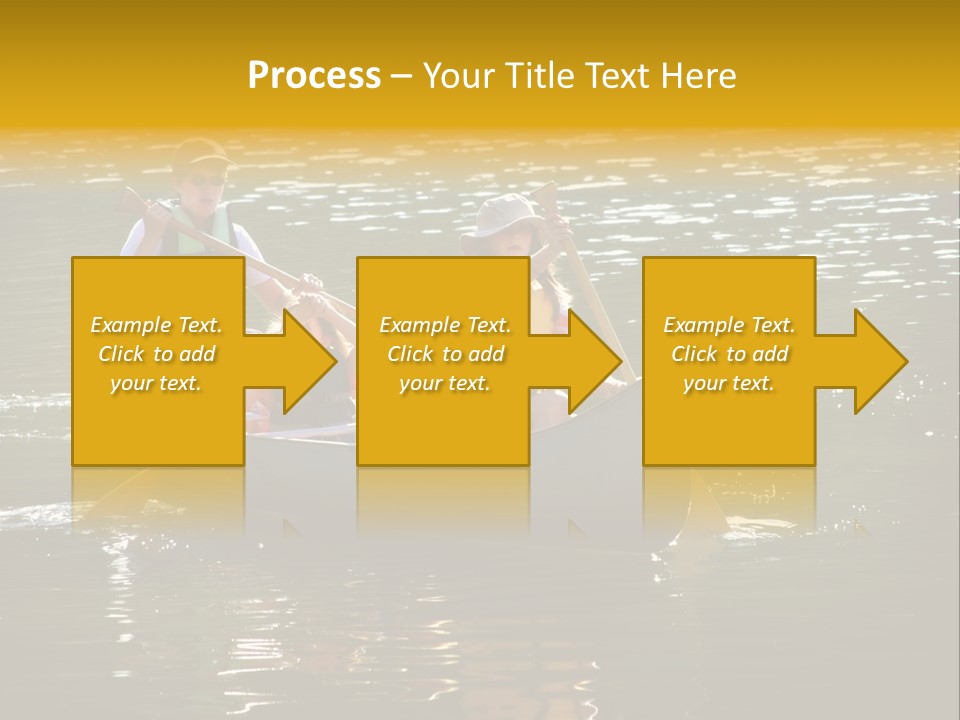 Process – Your Title Text Here

Example Text. Click to add your text.

Example Text. Click to add your text.

Example Text. Click to add your text.